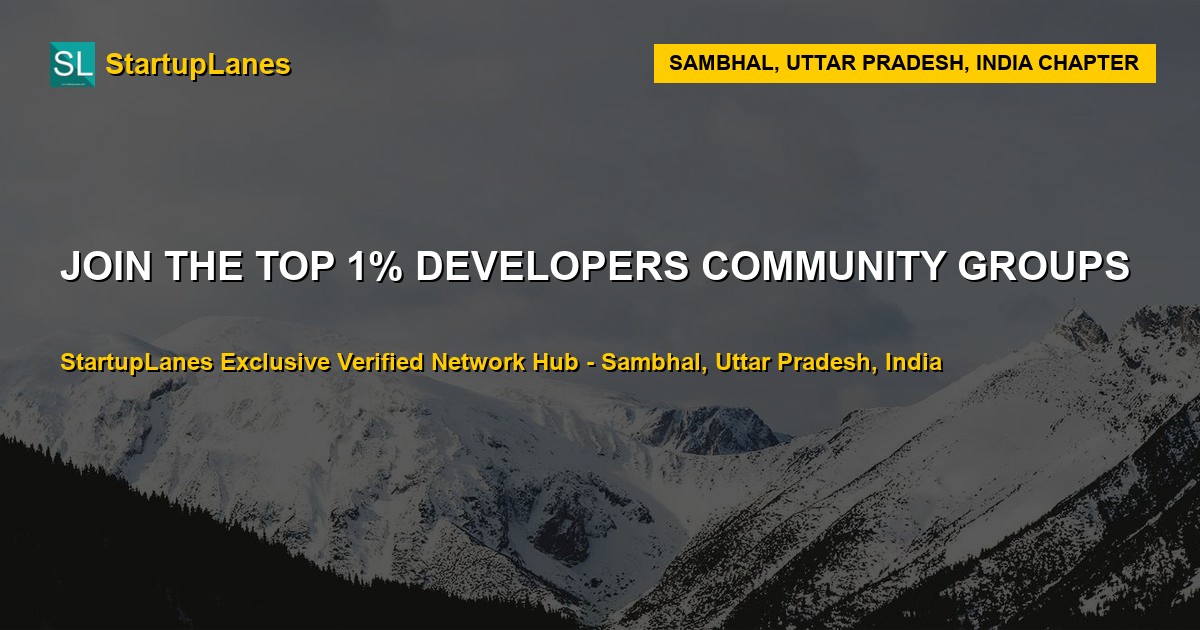 SL StartupLanes

SAMBHAL, UTTAR PRADESH, INDIA CHAPTER

JOIN THE TOP 1% DEVELOPERS COMMUNITY GROUPS

StartupLanes Exclusive Verified Network Hub - Sambhal, Uttar Pradesh, India